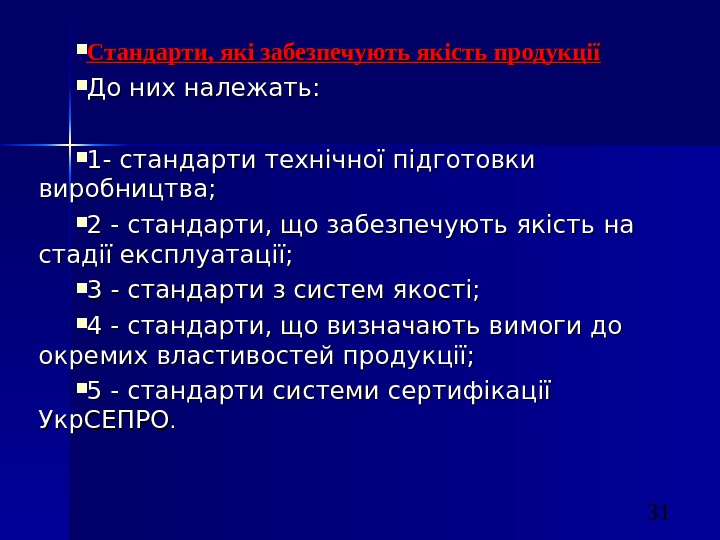 Стандарти, які забезпечують якість продукції

До них належать:

1- стандарти технічної підготовки виробництва;

2 - стандарти, що забезпечують якість на стадії експлуатації;

3 - стандарти з систем якості;

4 - стандарти, що визначають вимоги до окремих властивостей продукції;

5 - стандарти системи сертифікації УкрСЕПРО.

31